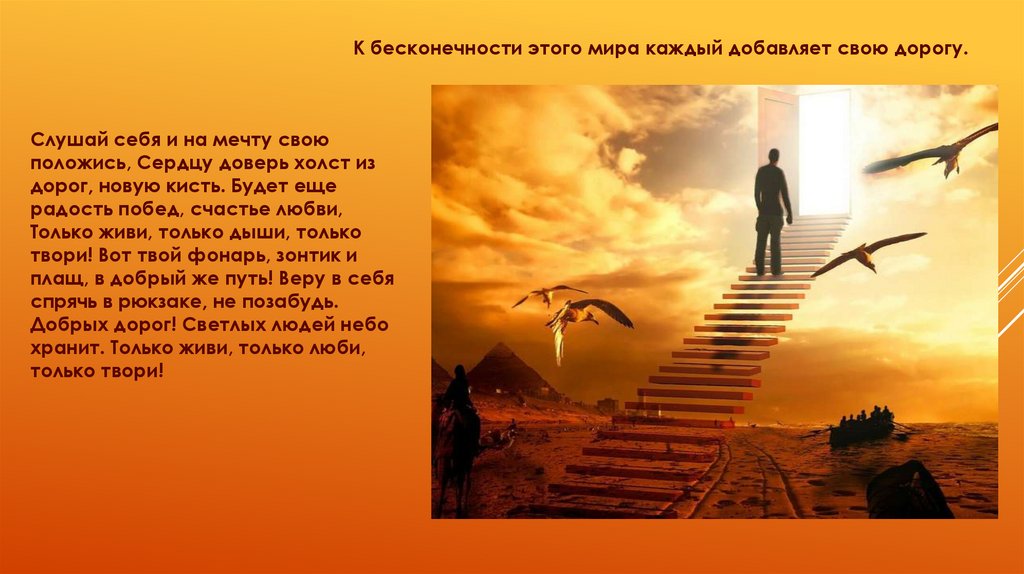 К бесконечности этого мира каждый добавляет свою дорогу.

Слушай себя и на мечту свою положись, Сердцу доверь холст из дорог, новую кисть. Будет еще радость побед, счастье любви, Только живи, только дыши, только твори! Вот твой фонарь, зонтик и плащ, в добрый же путь! Веру в себя спрячь в рюкзаке, не позабудь. Добрых дорог! Светлых людей небо хранит. Только живи, только люби, только твори!